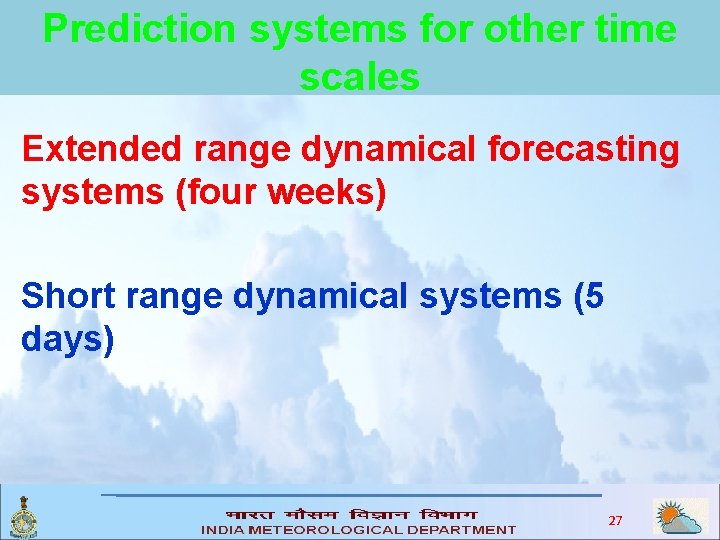 Prediction systems for other time scales

Extended range dynamical forecasting systems (four weeks)

Short range dynamical systems (5 days)

भारत मौसम विज्ञान विभाग
INDIA METEOROLOGICAL DEPARTMENT

27